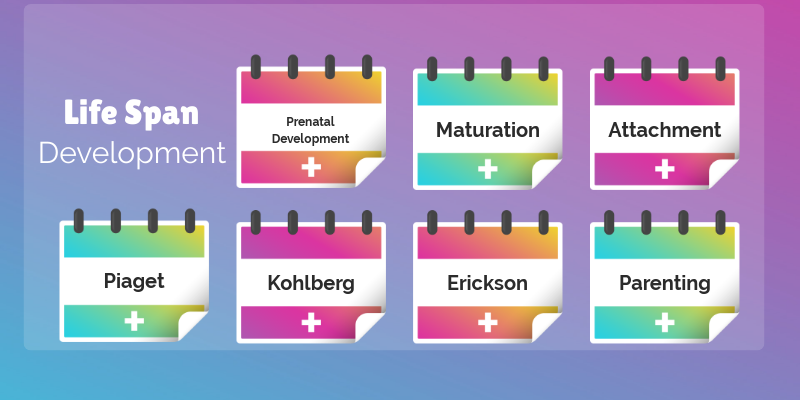 Life Span
Development

Prenatal Development

+

Maturation

+

Attachment

+

Piaget

+

Kohlberg

+

Erickson

+

Parenting

+